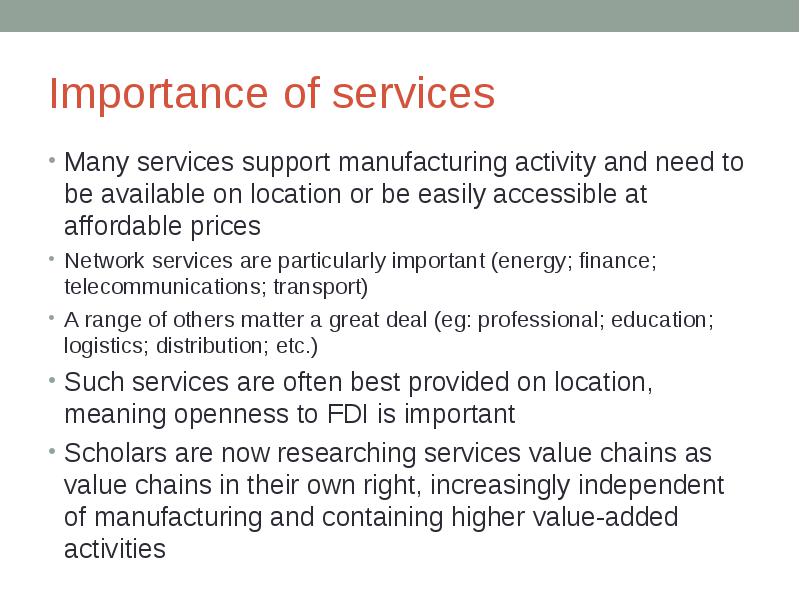 Importance of services

• Many services support manufacturing activity and need to be available on location or be easily accessible at affordable prices

• Network services are particularly important (energy; finance; telecommunications; transport)

• A range of others matter a great deal (eg: professional; education; logistics; distribution; etc.)

• Such services are often best provided on location, meaning openness to FDI is important

• Scholars are now researching services value chains as value chains in their own right, increasingly independent of manufacturing and containing higher value-added activities